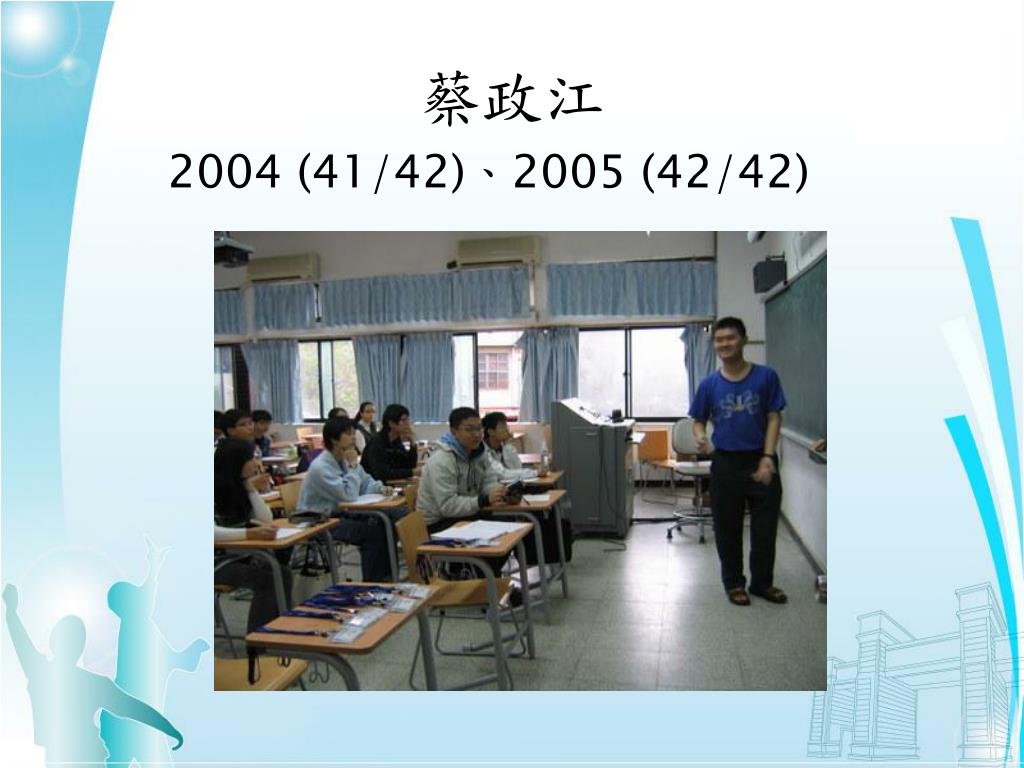 蔡政江

2004 (41/42)、2005 (42/42)